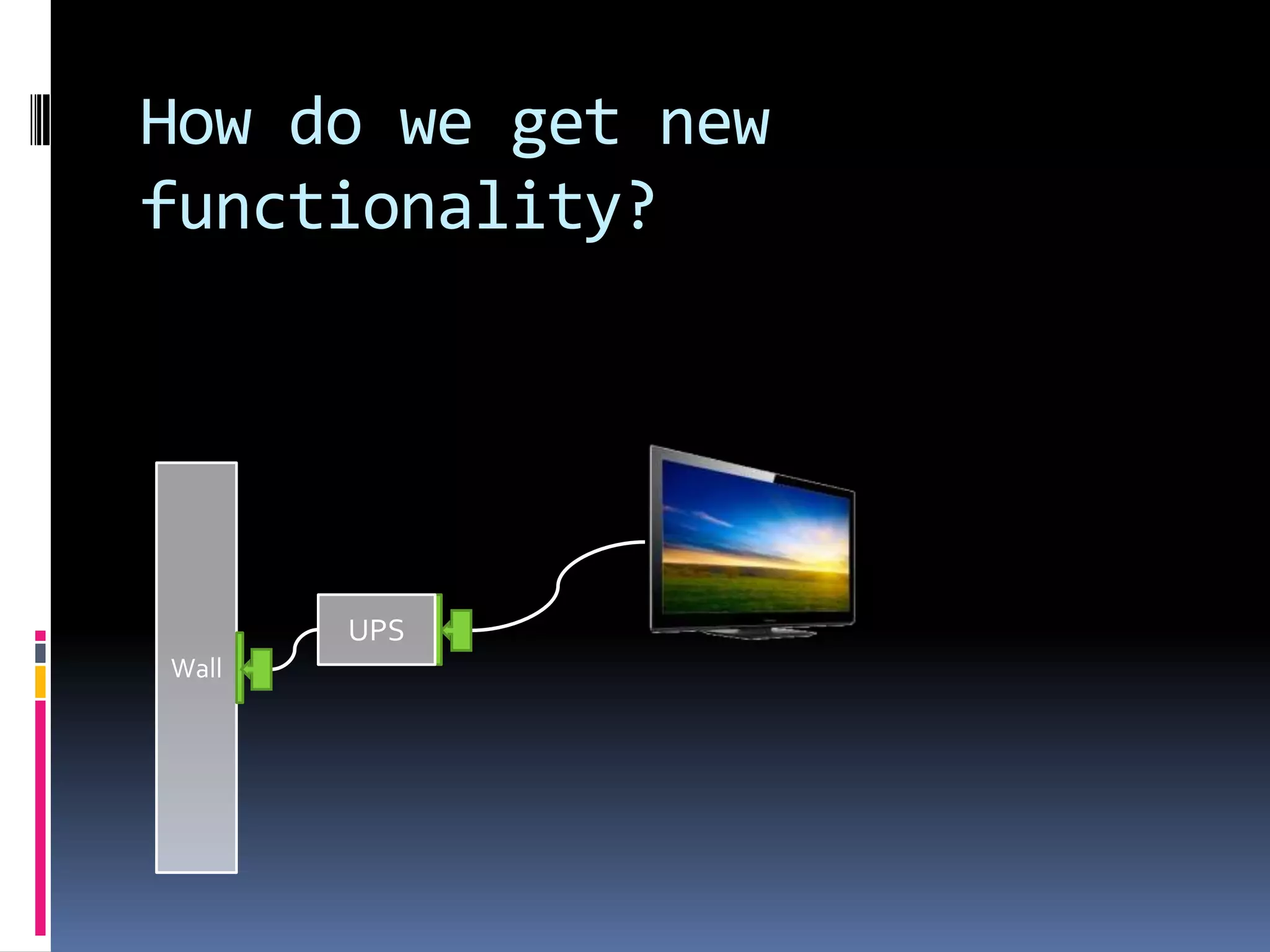 How do we get new functionality?

Wall

UPS